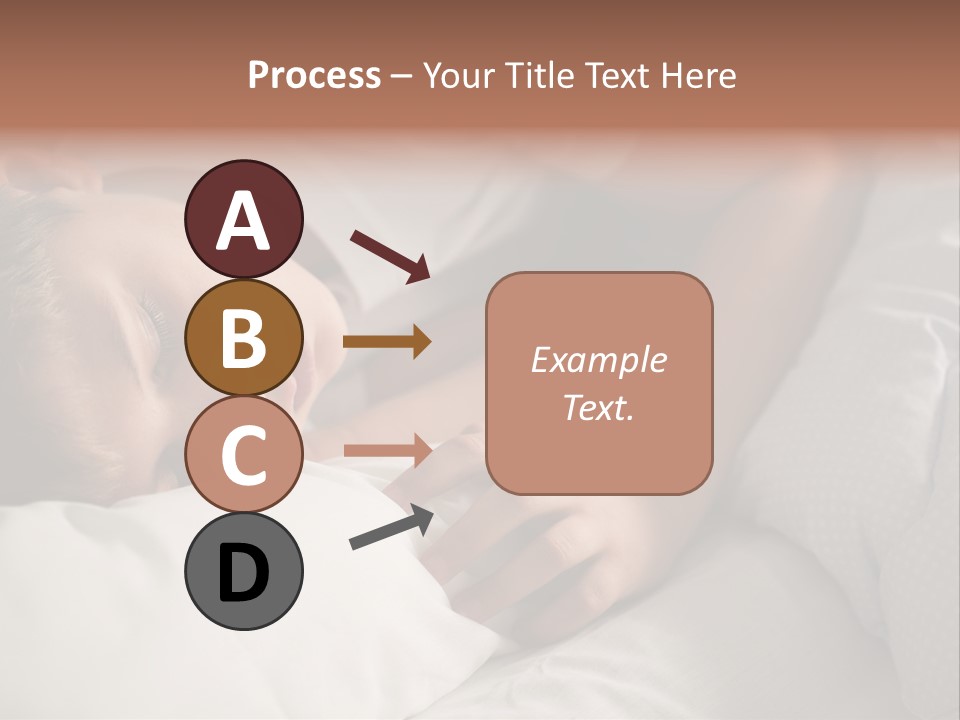 Process – Your Title Text Here

A

B

C

D

Example Text.